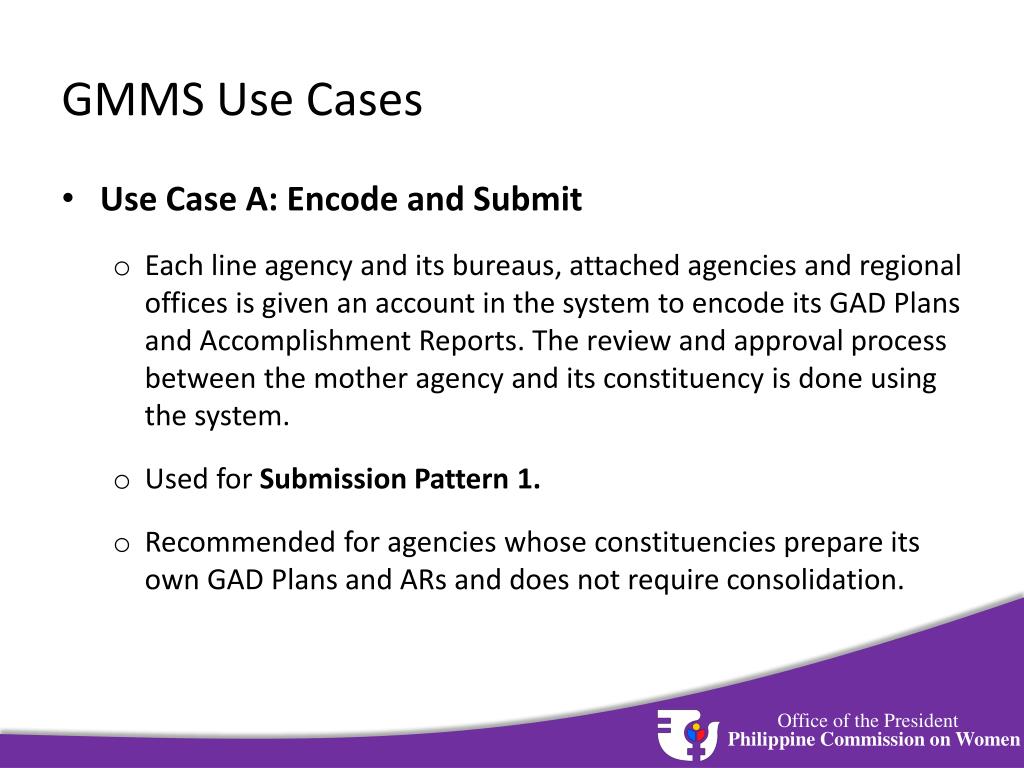 GMMS Use Cases

• Use Case A: Encode and Submit

o Each line agency and its bureaus, attached agencies and regional offices is given an account in the system to encode its GAD Plans and Accomplishment Reports. The review and approval process between the mother agency and its constituency is done using the system.

o Used for Submission Pattern 1.

o Recommended for agencies whose constituencies prepare its own GAD Plans and ARs and does not require consolidation.

Office of the President
Philippine Commission on Women